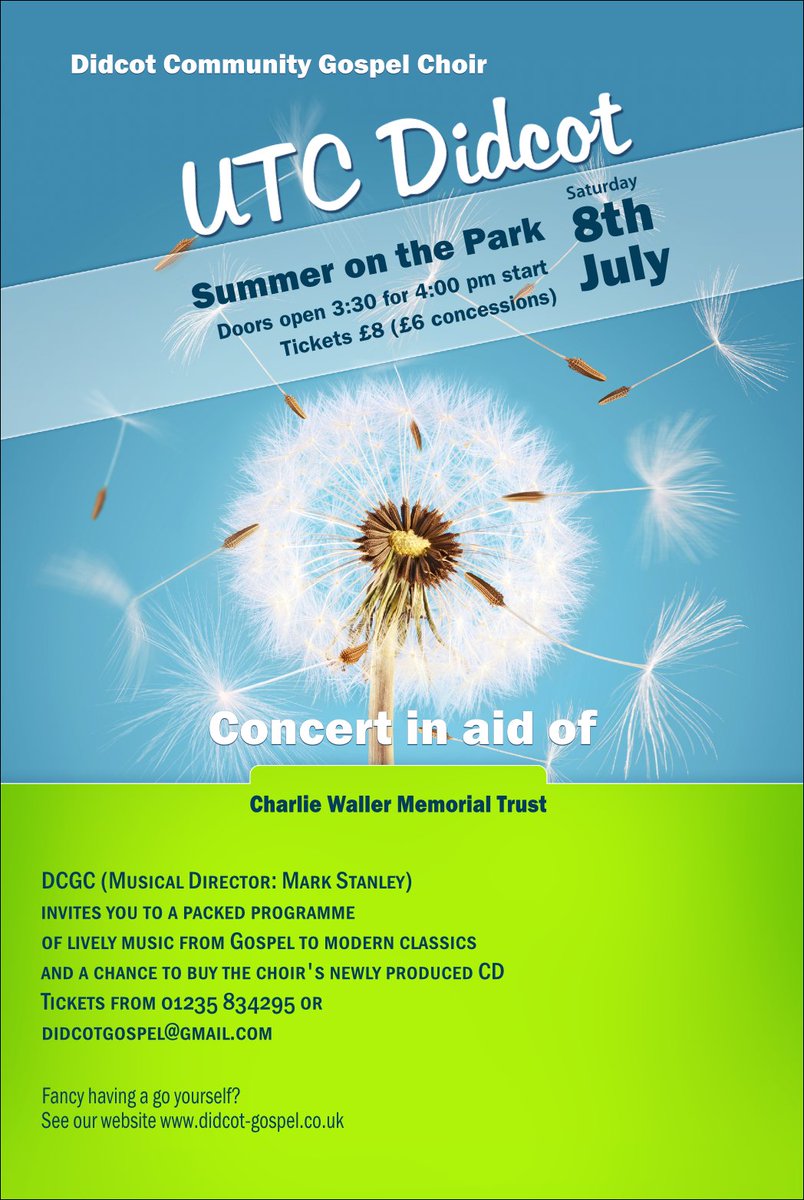 Didcot Community Gospel Choir

UTC Didcot

Summer on the Park

Doors open 3:30 for 4:00 pm start

Tickets £8 (£6 concessions)

Saturday

8th

July

Concert in aid of

Charlie Waller Memorial Trust

DCGC (Musical Director: Mark Stanley)
invites you to a packed programme
of lively music from Gospel to modern classics
and a chance to buy the choir's newly produced CD
Tickets from 01235 834295 or
didcotgospel@gmail.com

Fancy having a go yourself?
See our website www.didcot-gospel.co.uk